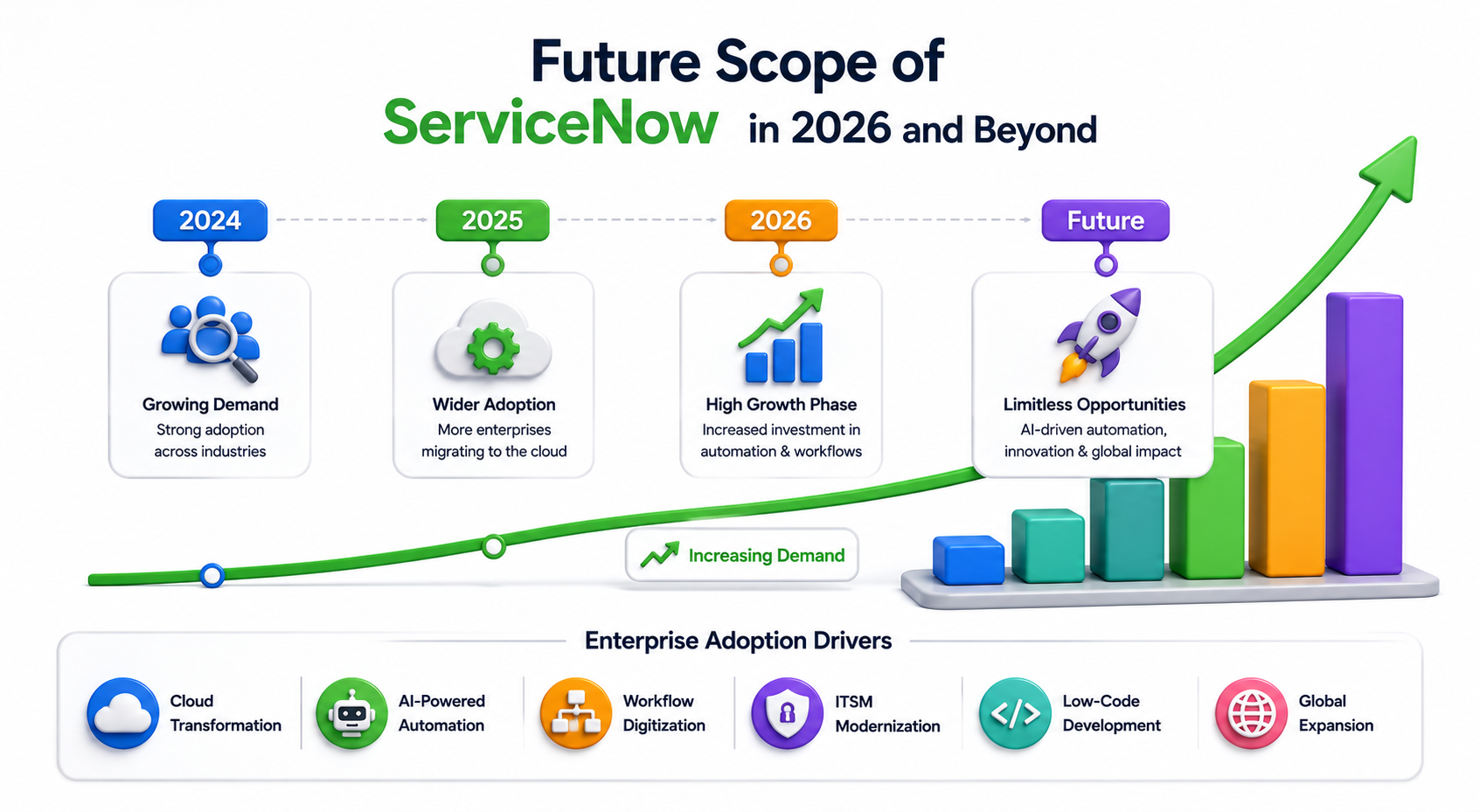 Future Scope of
ServiceNow in 2026 and Beyond

2024
Growing Demand
Strong adoption across industries

2025
Wider Adoption
More enterprises migrating to the cloud

2026
High Growth Phase
Increased investment in automation & workflows

Future
Limitless Opportunities
AI-driven automation, innovation & global impact

Increasing Demand

Enterprise Adoption Drivers

Cloud Transformation

AI-Powered Automation

Workflow Digitization

ITSM Modernization

Low-Code Development

Global Expansion